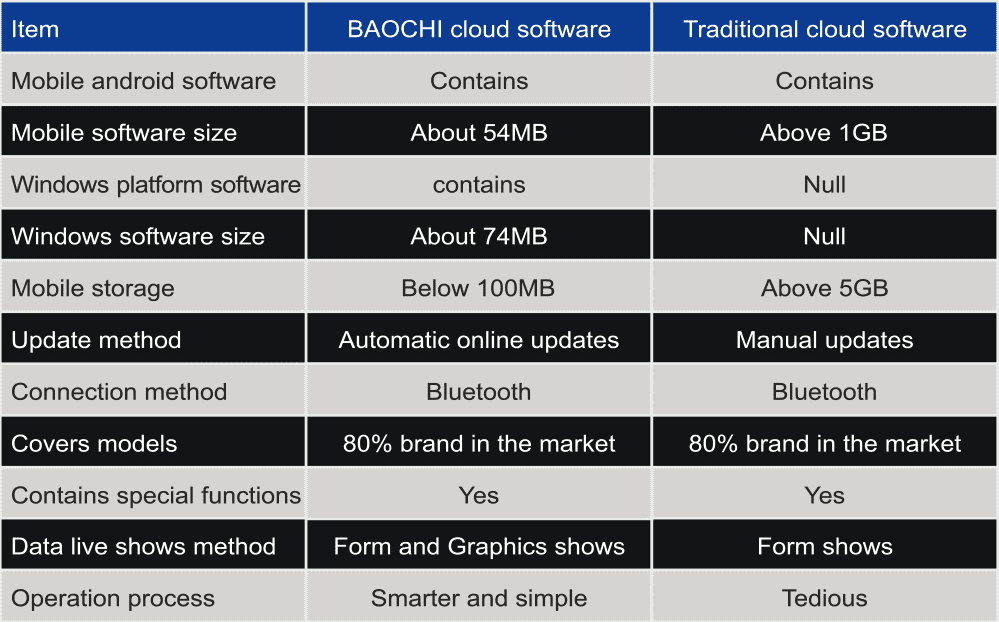 | Item | BAOCHI cloud software | Traditional cloud software |
|---|---|---|
| Mobile android software | Contains | Contains |
| Mobile software size | About 54MB | Above 1GB |
| Windows platform software | contains | Null |
| Windows software size | About 74MB | Null |
| Mobile storage | Below 100MB | Above 5GB |
| Update method | Automatic online updates | Manual updates |
| Connection method | Bluetooth | Bluetooth |
| Covers models | 80% brand in the market | 80% brand in the market |
| Contains special functions | Yes | Yes |
| Data live shows method | Form and Graphics shows | Form shows |
| Operation process | Smarter and simple | Tedious |